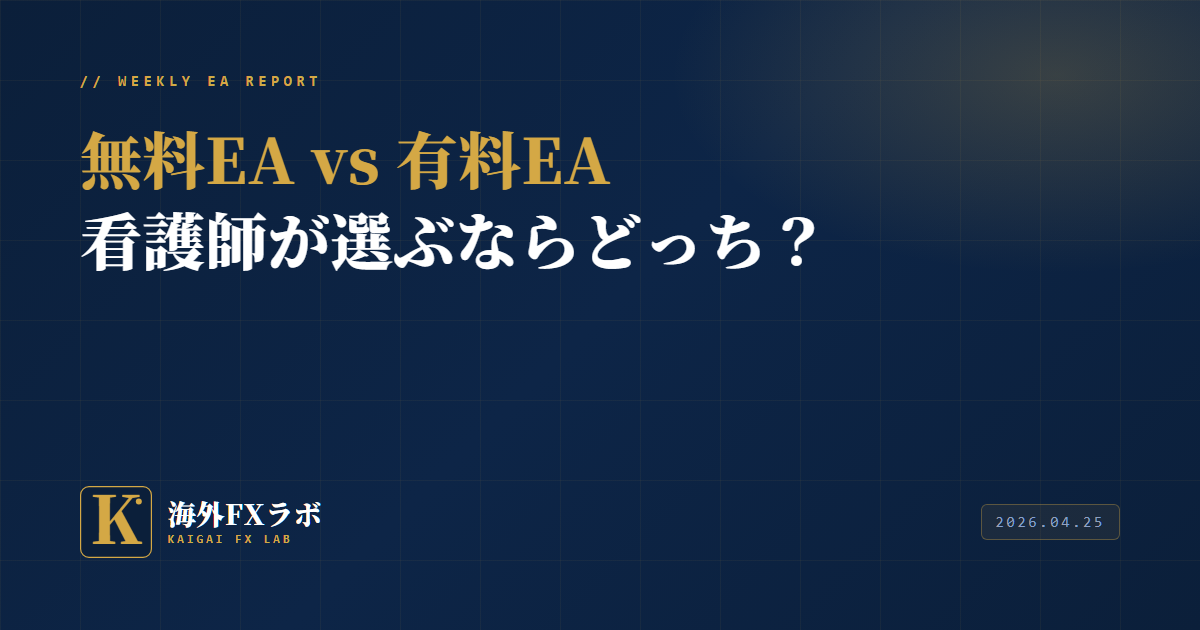 // WEEKLY EA REPORT

無料EA vs 有料EA
看護師が選ぶならどっち？

K

海外FXラボ
KAIGAI FX LAB

2026.04.25